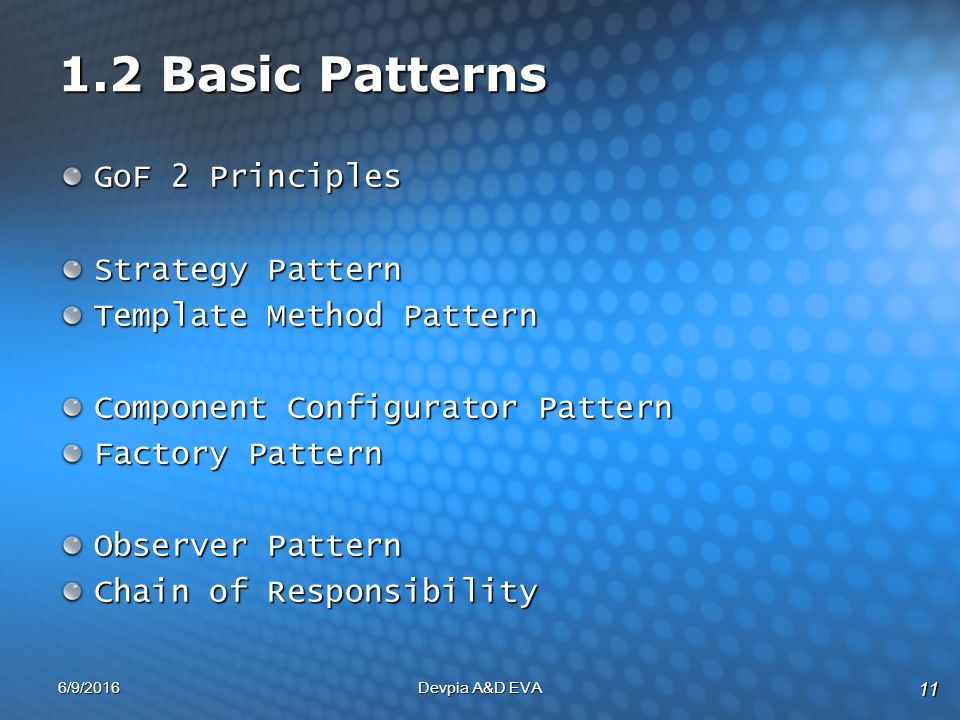 1.2 Basic Patterns

GoF 2 Principles

Strategy Pattern
Template Method Pattern

Component Configurator Pattern
Factory Pattern

Observer Pattern
Chain of Responsibility

6/9/2016

Devpia A&D EVA

11